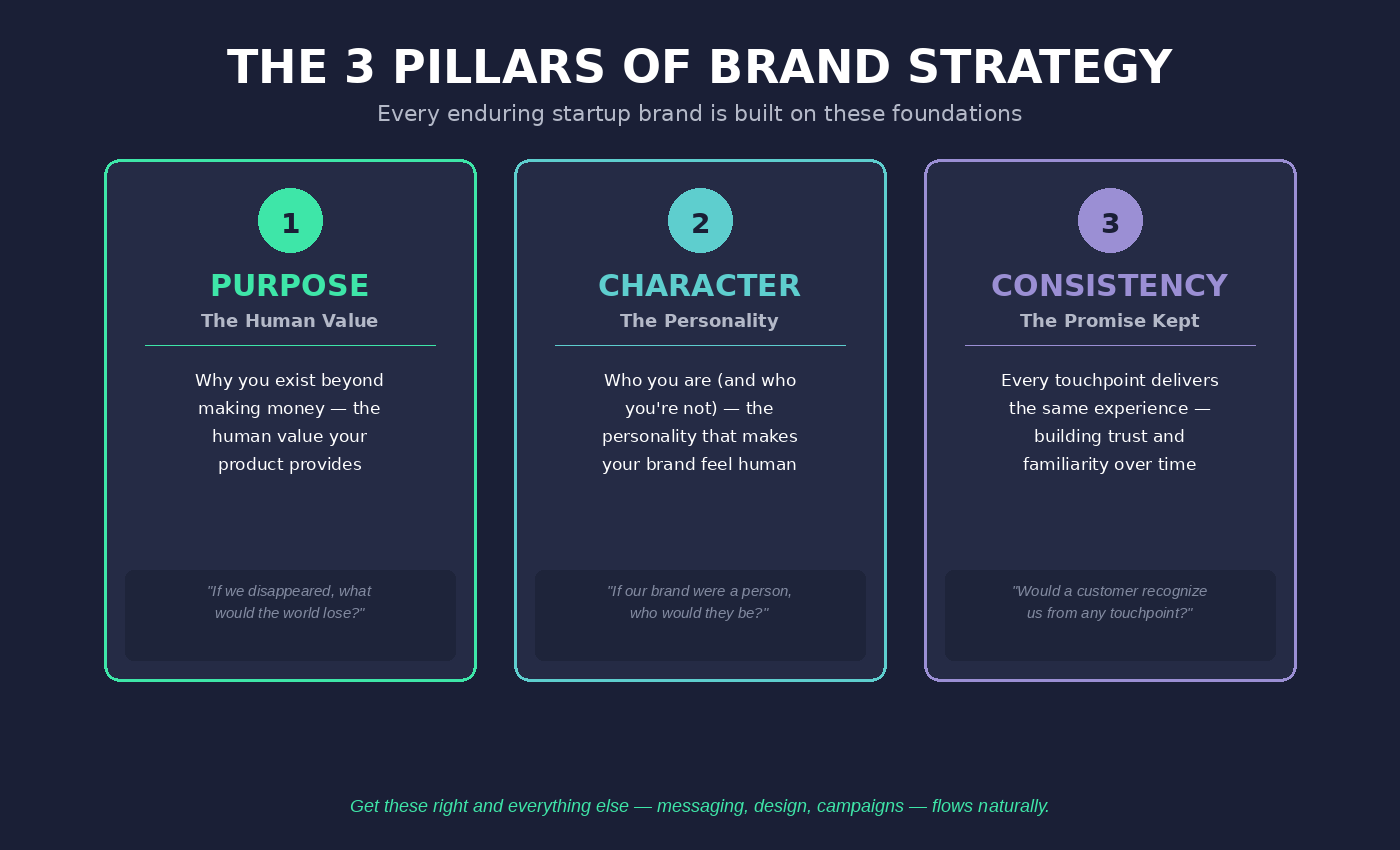 THE 3 PILLARS OF BRAND STRATEGY

Every enduring startup brand is built on these foundations

1

PURPOSE

The Human Value

Why you exist beyond making money — the human value your product provides

"If we disappeared, what would the world lose?"

2

CHARACTER

The Personality

Who you are (and who you're not) — the personality that makes your brand feel human

"If our brand were a person, who would they be?"

3

CONSISTENCY

The Promise Kept

Every touchpoint delivers the same experience — building trust and familiarity over time

"Would a customer recognize us from any touchpoint?"

Get these right and everything else — messaging, design, campaigns — flows naturally.